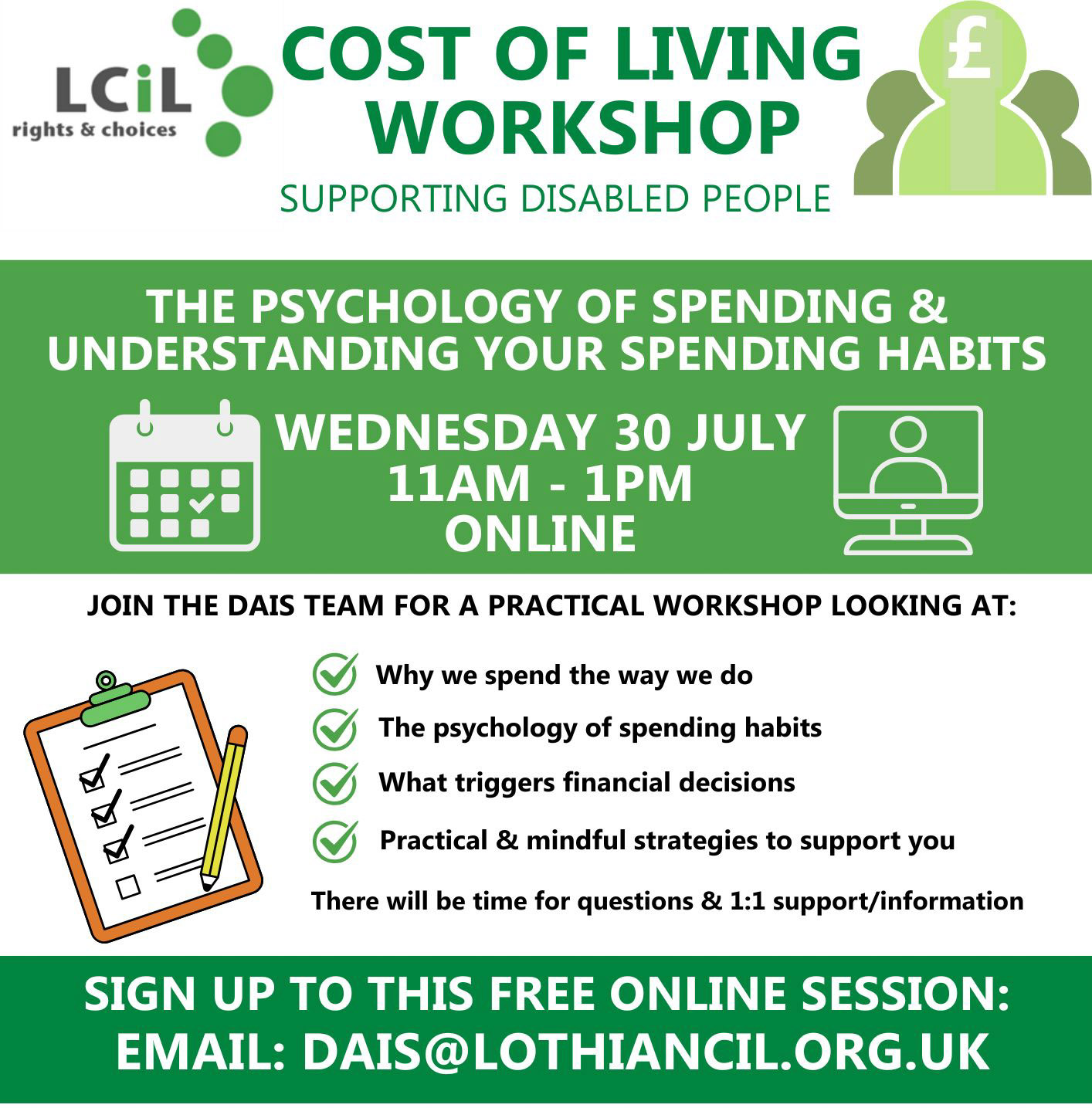 LCiL
rights & choices

COST OF LIVING WORKSHOP

SUPPORTING DISABLED PEOPLE

£

THE PSYCHOLOGY OF SPENDING & UNDERSTANDING YOUR SPENDING HABITS

WEDNESDAY 30 JULY
11AM - 1PM
ONLINE

JOIN THE DAIS TEAM FOR A PRACTICAL WORKSHOP LOOKING AT:

Why we spend the way we do

The psychology of spending habits

What triggers financial decisions

Practical & mindful strategies to support you

There will be time for questions & 1:1 support/information

SIGN UP TO THIS FREE ONLINE SESSION:
EMAIL: DAIS@LOTHIANCIL.ORG.UK